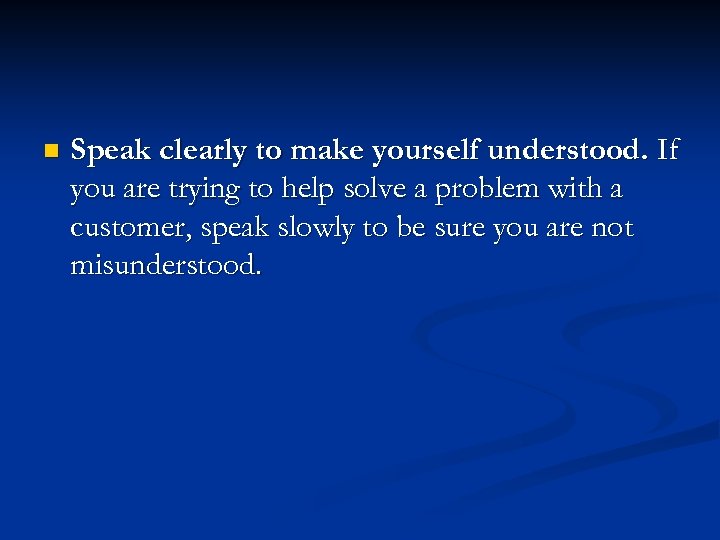 Speak clearly to make yourself understood. If you are trying to help solve a problem with a customer, speak slowly to be sure you are not misunderstood.